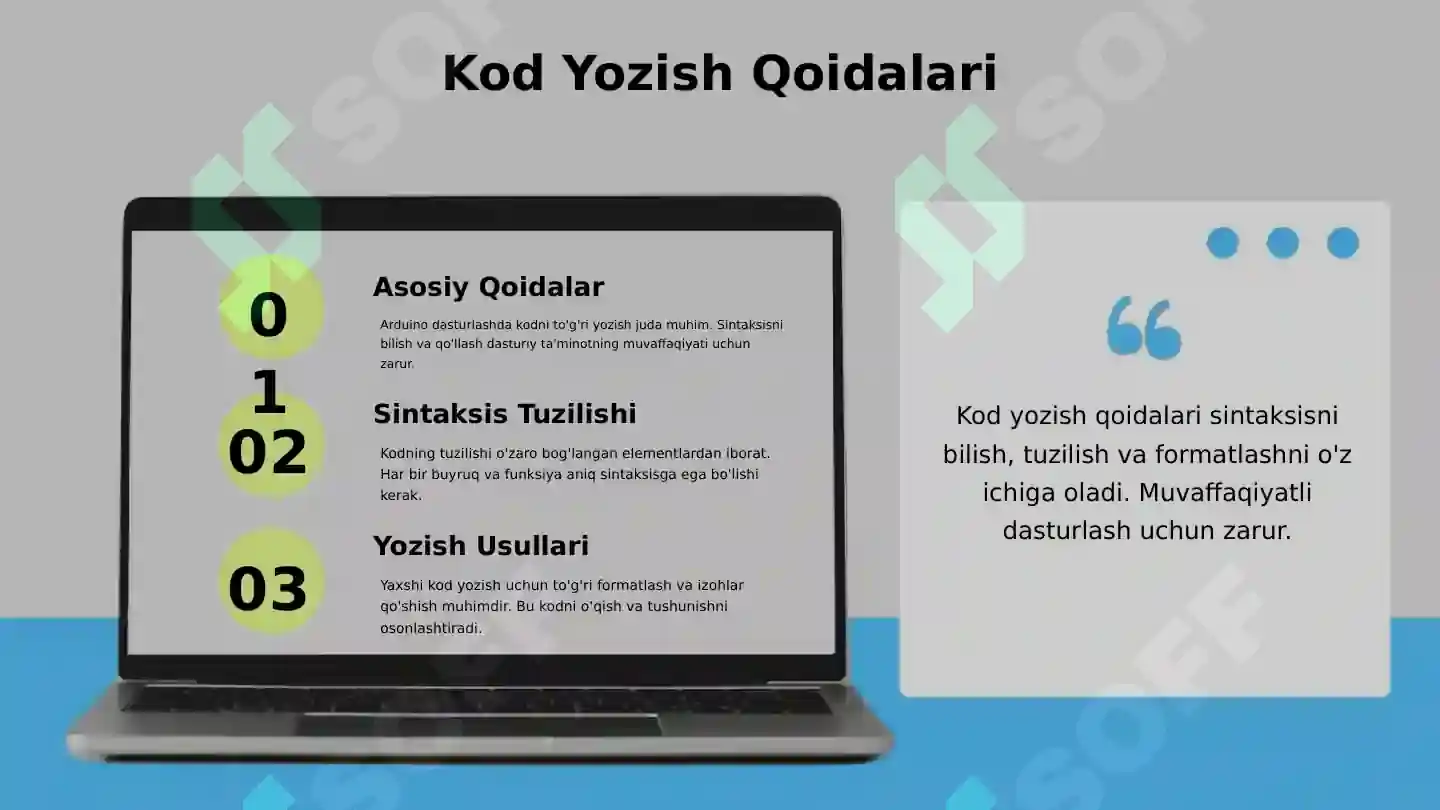 Kod Yozish Qoidalari

01

Asosiy Qoidalar

Arduino dasturlashda kodni to'g'ri yozish juda muhim. Sintaksisni bilish va qo'llash dasturiy ta'minotning muvaffaqiyati uchun zarur.

02

Sintaksis Tuzilishi

Kodning tuzilishi o'zaro bog'langan elementlardan iborat. Har bir buyruq va funksiya aniq sintaksisga ega bo'lishi kerak.

03

Yozish Usullari

Yaxshi kod yozish uchun to'g'ri formatlash va izohlar qo'shish muhimdir. Bu kodni o'qish va tushunishni osonlashtiradi.

Kod yozish qoidalari sintaksisni bilish, tuzilish va formatlashni o'z ichiga oladi. Muvaffaqiyatli dasturlash uchun zarur.

SOFF
SOFF
SOFF
SOFF